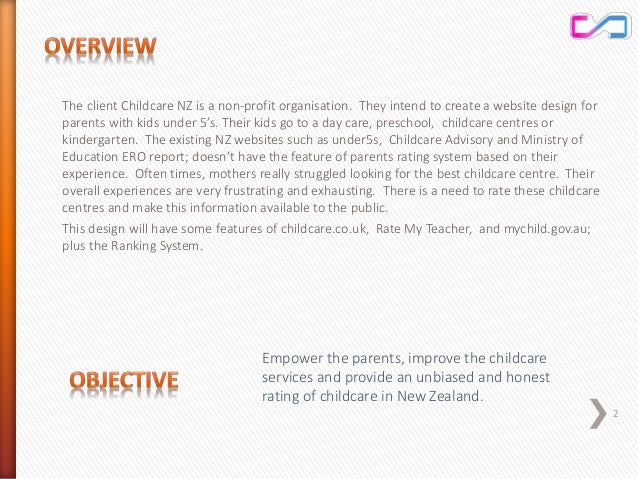 OVERVIEW

The client Childcare NZ is a non-profit organisation. They intend to create a website design for parents with kids under 5's. Their kids go to a day care, preschool, childcare centres or kindergarten. The existing NZ websites such as under5s, Childcare Advisory and Ministry of Education ERO report; doesn't have the feature of parents rating system based on their experience. Often times, mothers really struggled looking for the best childcare centre. Their overall experiences are very frustrating and exhausting. There is a need to rate these childcare centres and make this information available to the public.

This design will have some features of childcare.co.uk, Rate My Teacher, and mychild.gov.au; plus the Ranking System.

OBJECTIVE

Empower the parents, improve the childcare services and provide an unbiased and honest rating of childcare in New Zealand.

2